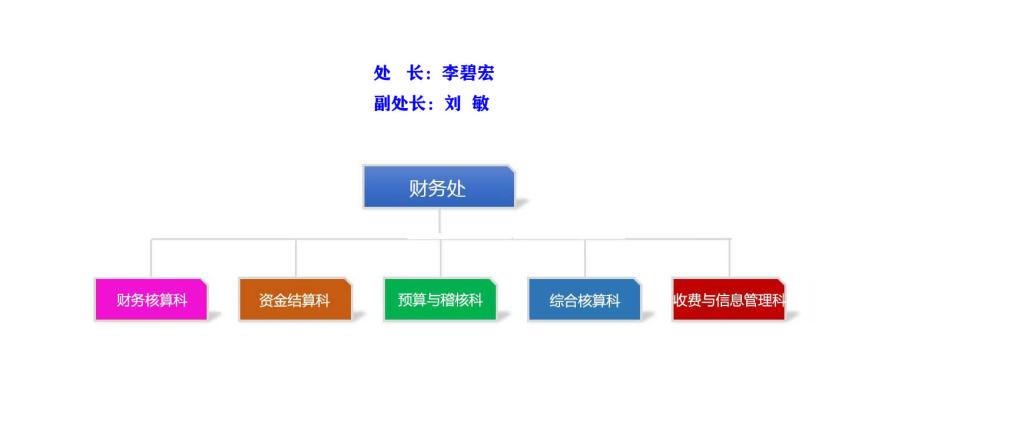 处　长：李碧宏
副处长：刘 敏

财务处

财务核算科

资金结算科

预算与稽核科

综合核算科

收费与信息管理科